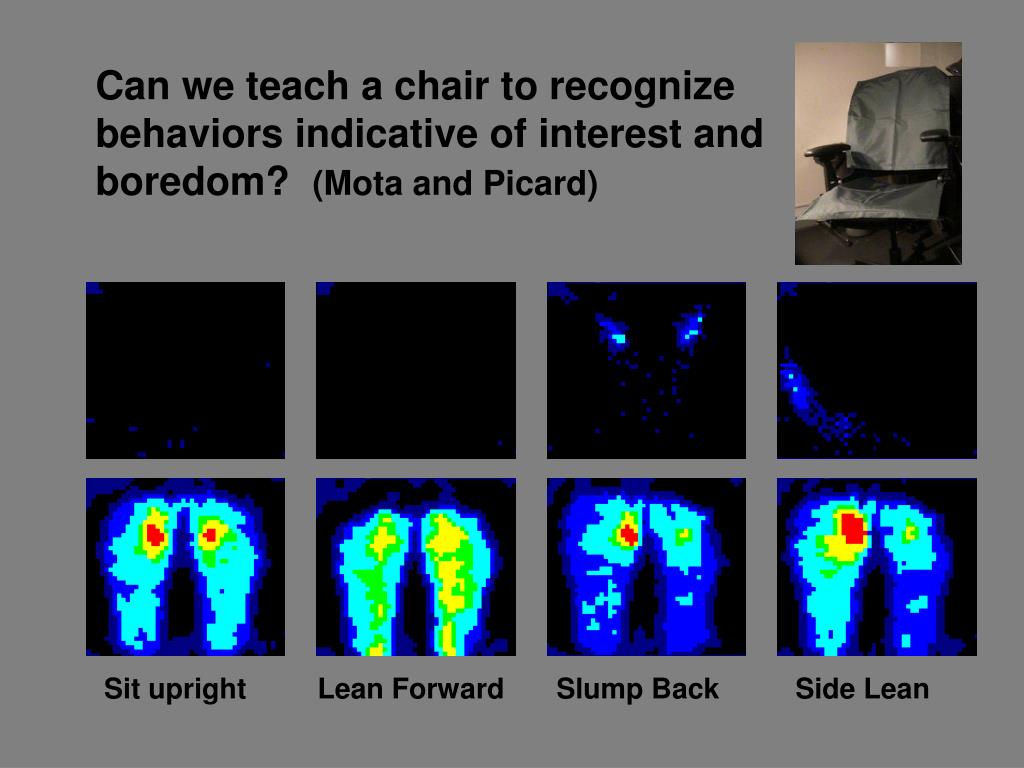 Can we teach a chair to recognize behaviors indicative of interest and boredom? (Mota and Picard)

Sit upright

Lean Forward

Slump Back

Side Lean